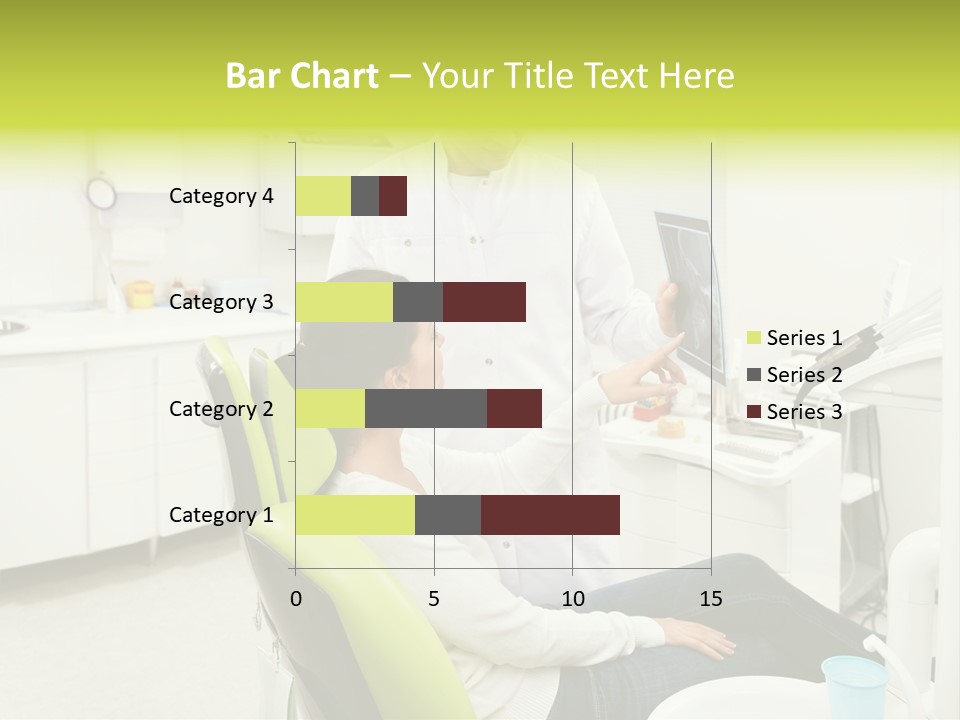 Bar Chart – Your Title Text Here

Category 4
Category 3
Category 2
Category 1

0
5
10
15

Series 1
Series 2
Series 3